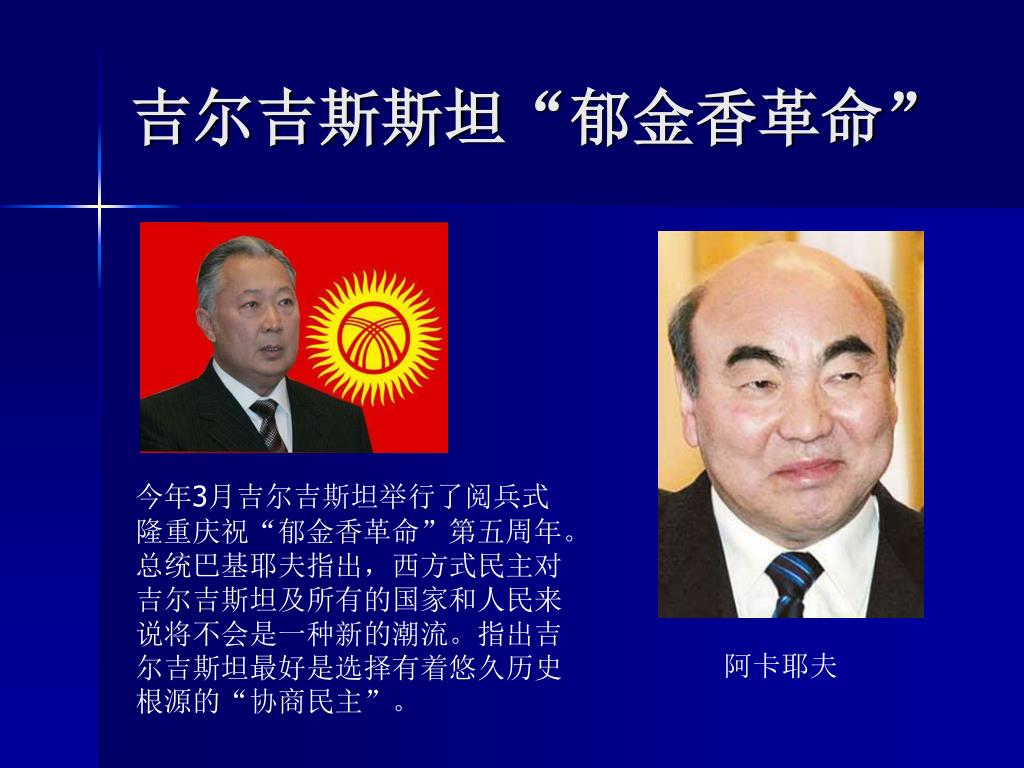 吉尔吉斯斯坦“郁金香革命”

今年3月吉尔吉斯坦举行了阅兵式隆重庆祝“郁金香革命”第五周年。总统巴基耶夫指出，西方式民主对吉尔吉斯坦及所有的国家和人民来说将不会是一种新的潮流。指出吉尔吉斯坦最好是选择有着悠久历史根源的“协商民主”。

阿卡耶夫